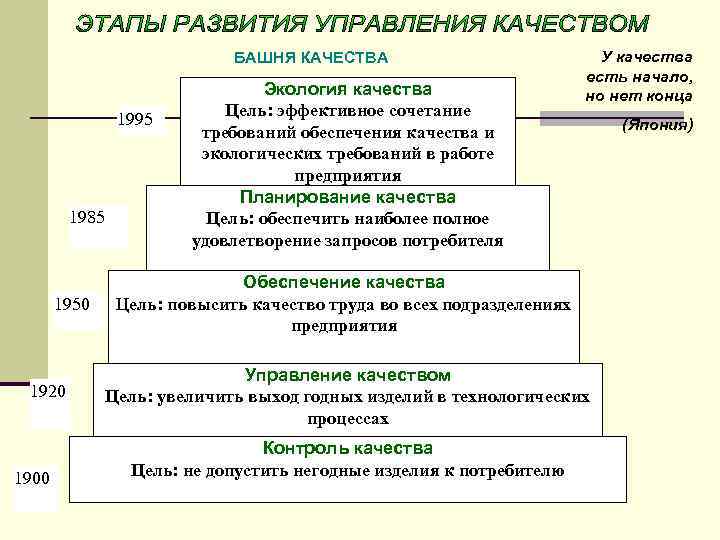 ЭТАПЫ РАЗВИТИЯ УПРАВЛЕНИЯ КАЧЕСТВОМ

БАШНЯ КАЧЕСТВА

У качества есть начало, но нет конца

(Япония)

1995

Экология качества
Цель: эффективное сочетание требований обеспечения качества и экологических требований в работе предприятия

1985

Планирование качества
Цель: обеспечить наиболее полное удовлетворение запросов потребителя

1950

Обеспечение качества
Цель: повысить качество труда во всех подразделениях предприятия

1920

Управление качеством
Цель: увеличить выход годных изделий в технологических процессах

1900

Контроль качества
Цель: не допустить негодные изделия к потребителю